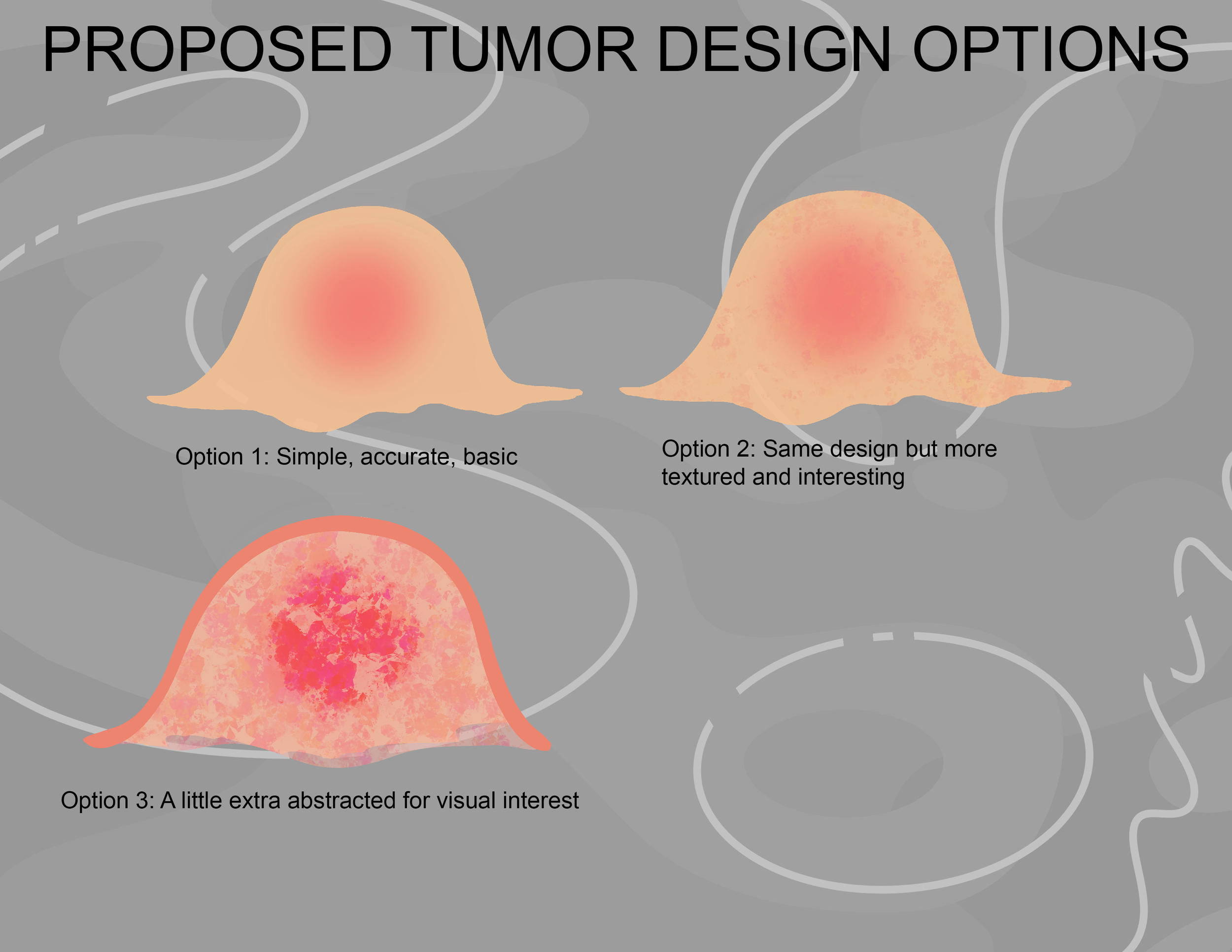 PROPOSED TUMOR DESIGN OPTIONS

Option 1: Simple, accurate, basic

Option 2: Same design but more textured and interesting

Option 3: A little extra abstracted for visual interest